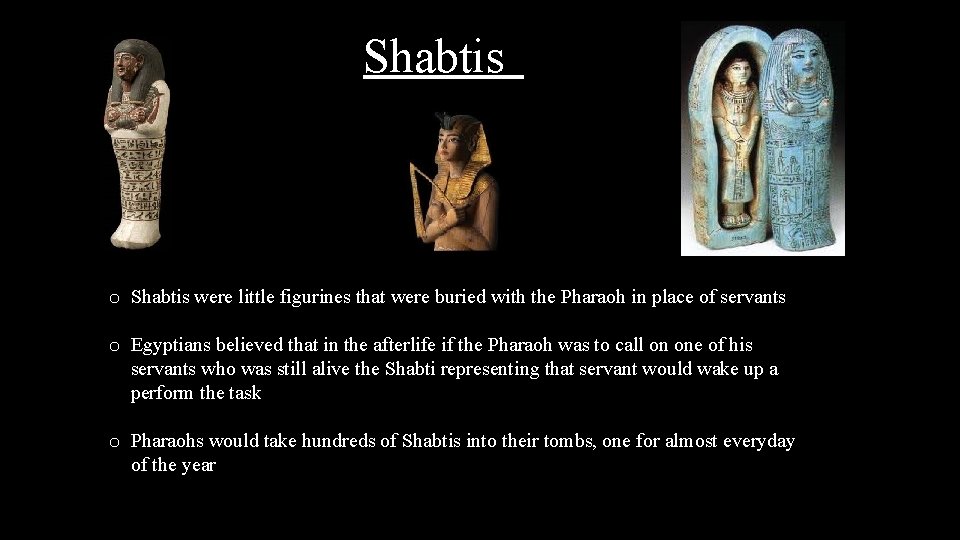 Shabtis

o Shabtis were little figurines that were buried with the Pharaoh in place of servants

o Egyptians believed that in the afterlife if the Pharaoh was to call on one of his servants who was still alive the Shabti representing that servant would wake up a perform the task

o Pharaohs would take hundreds of Shabtis into their tombs, one for almost everyday of the year